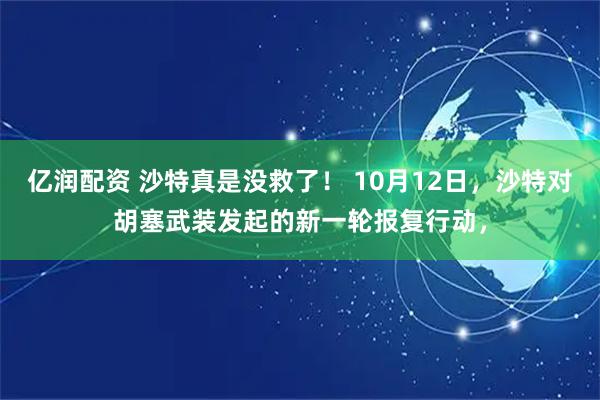 亿润配资 沙特真是没救了！ 10月12日，沙特对胡塞武装发起的新一轮报复行动，